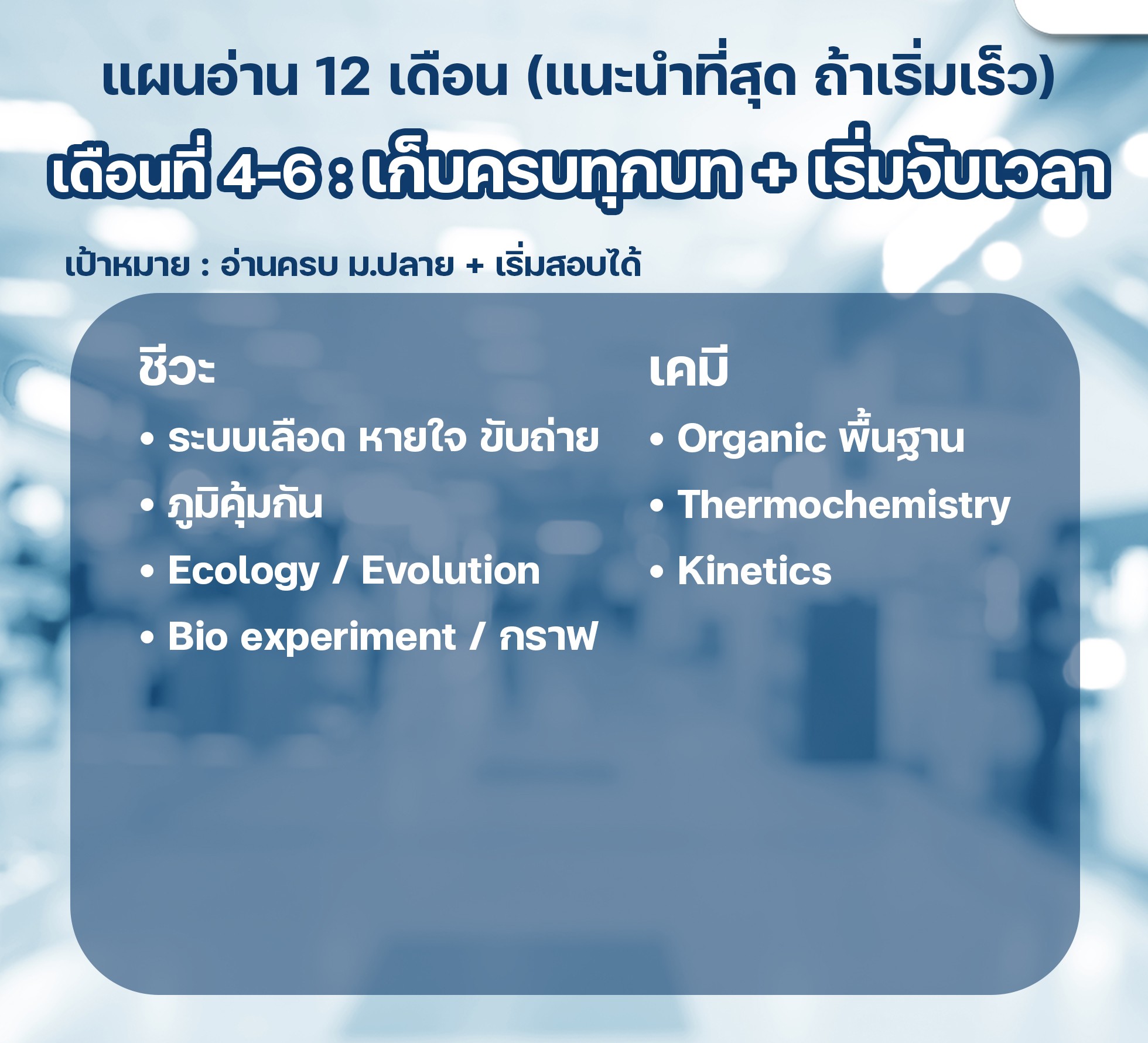 แผนอ่าน 12 เดือน (แนะนำที่สุด ถ้าเริ่มเร็ว)

เดือนที่ 4-6 : เก็บครบทุกบท + เริ่มจับเวลา

เป้าหมาย : อ่านครบ ม.ปลาย + เริ่มสอบได้

ชีวะ
• ระบบเลือด หายใจ ขับถ่าย
• ภูมิคุ้มกัน
• Ecology / Evolution
• Bio experiment / กราฟ

เคมี
• Organic พื้นฐาน
• Thermochemistry
• Kinetics